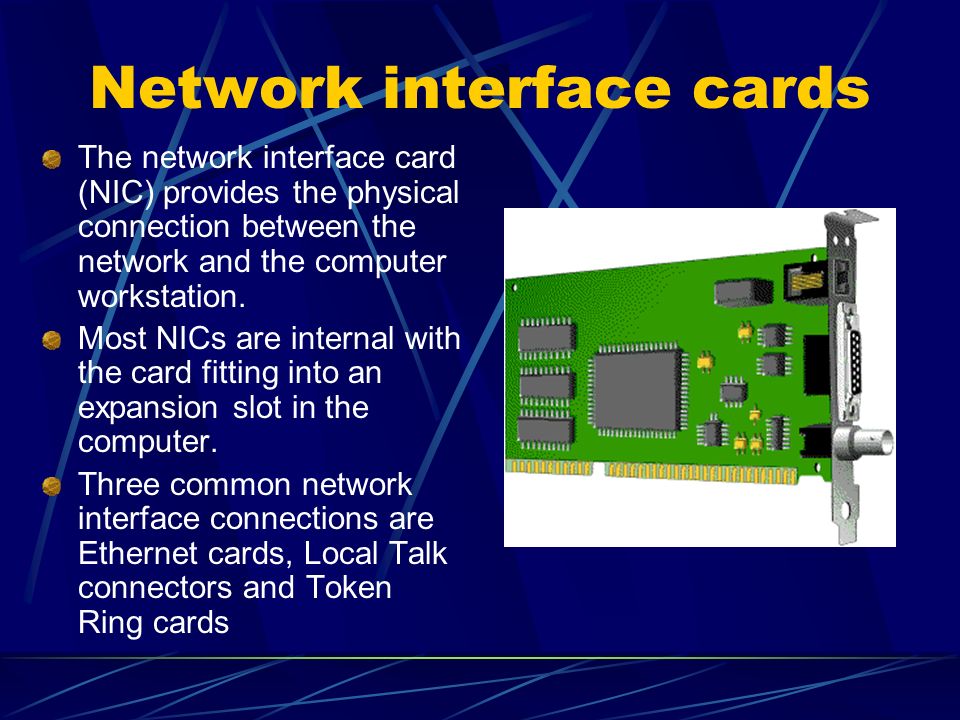 Network interface cards

The network interface card (NIC) provides the physical connection between the network and the computer workstation.

Most NICs are internal with the card fitting into an expansion slot in the computer.

Three common network interface connections are Ethernet cards, Local Talk connectors and Token Ring cards